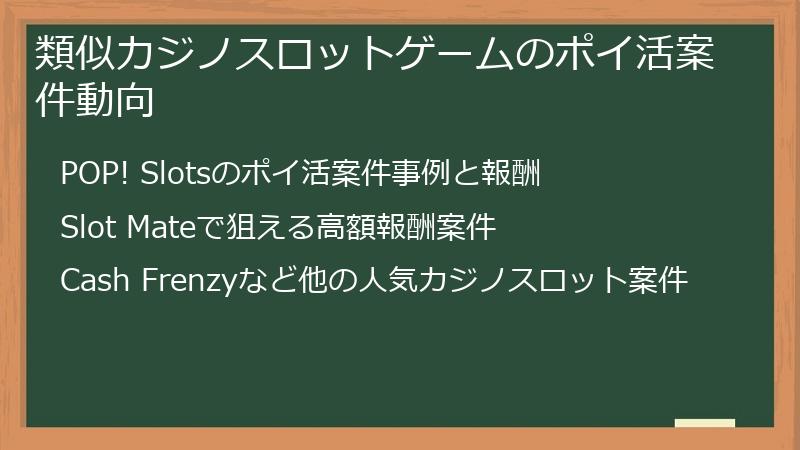 類似カジノスロットゲームのポイ活案件動向

POP! Slotsのポイ活案件事例と報酬

Slot Mateで狙える高額報酬案件

Cash Frenzyなど他の人気カジノスロット案件